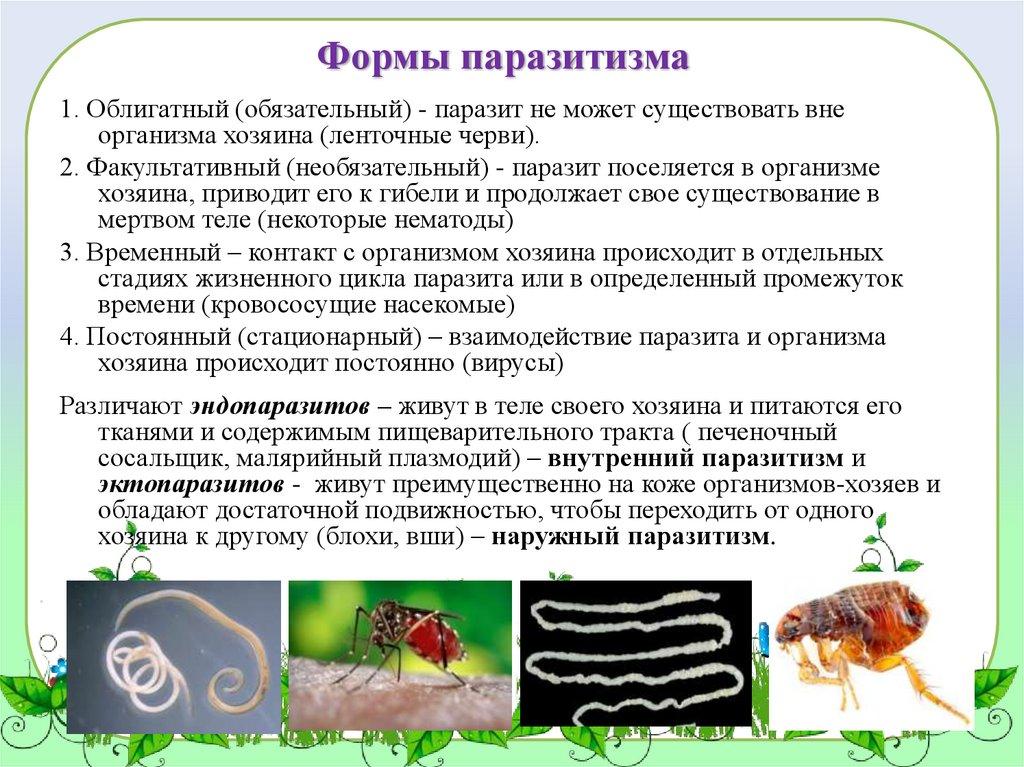 Формы паразитизма

1. Облигатный (обязательный) - паразит не может существовать вне организма хозяина (ленточные черви).

2. Факультативный (необязательный) - паразит поселяется в организме хозяина, приводит его к гибели и продолжает свое существование в мертвом теле (некоторые нематоды)

3. Временный – контакт с организмом хозяина происходит в отдельных стадиях жизненного цикла паразита или в определенный промежуток времени (кровососущие насекомые)

4. Постоянный (стационарный) – взаимодействие паразита и организма хозяина происходит постоянно (вирусы)

Различают эндопаразитов – живут в теле своего хозяина и питаются его тканями и содержимым пищеварительного тракта ( печеночный сосальщик, малярийный плазмодий) – внутренний паразитизм и эктопаразитов - живут преимущественно на коже организмов-хозяев и обладают достаточной подвижностью, чтобы переходить от одного хозяина к другому (блохи, вши) – наружный паразитизм.